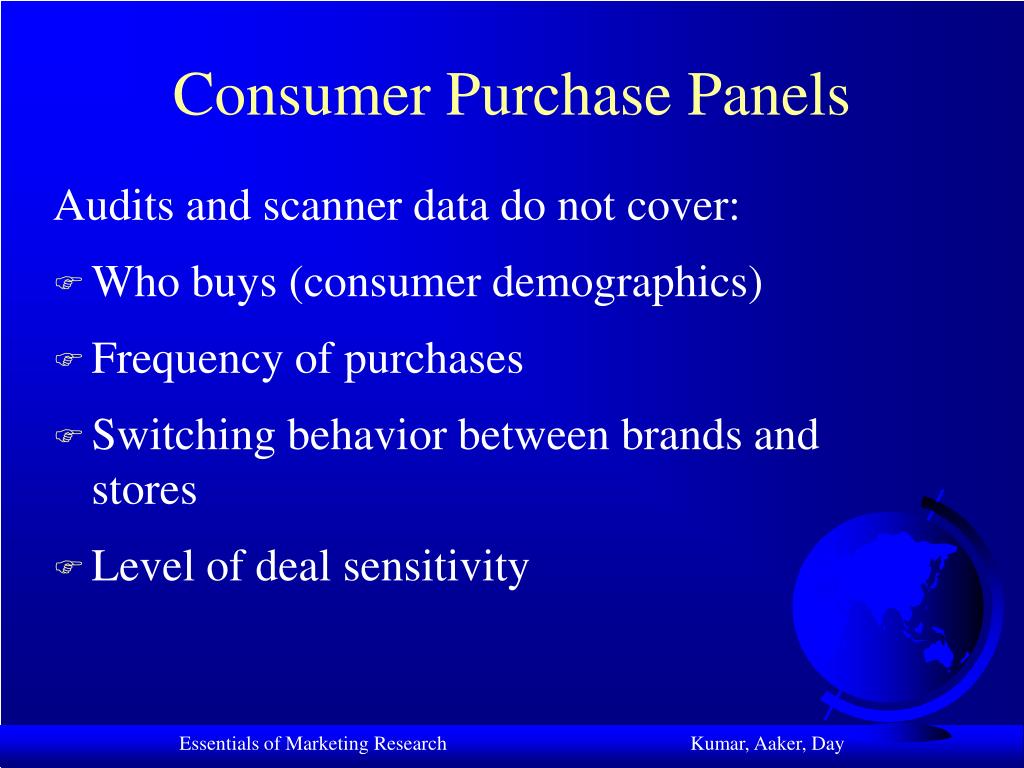 Consumer Purchase Panels

Audits and scanner data do not cover:

☞ Who buys (consumer demographics)

☞ Frequency of purchases

☞ Switching behavior between brands and stores

☞ Level of deal sensitivity

Essentials of Marketing Research

Kumar, Aaker, Day